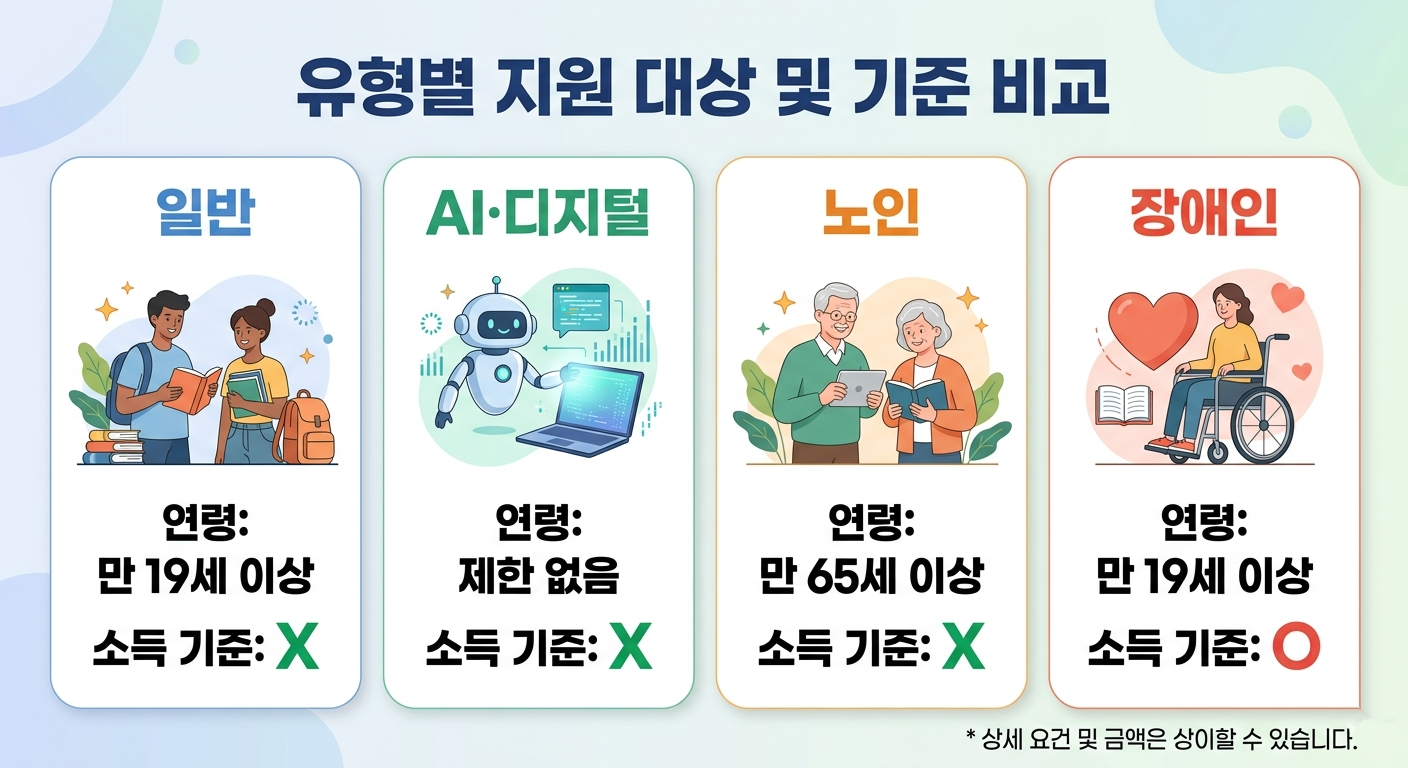 유형별 지원 대상 및 기준 비교

일반

연령:
만 19세 이상

소득 기준: X

AI·디지털

연령:
제한 없음

소득 기준: X

노인

연령:
만 65세 이상

소득 기준: X

장애인

연령:
만 19세 이상

소득 기준: O

* 상세 요건 및 금액은 상이할 수 있습니다.